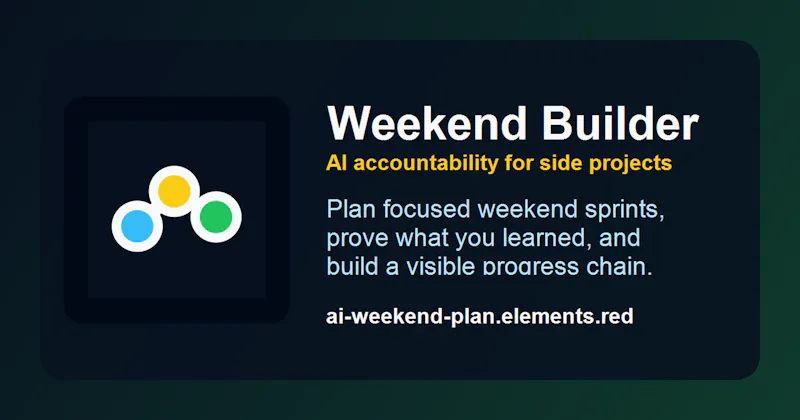 Weekend Builder
AI accountability for side projects

Plan focused weekend sprints, prove what you learned, and build a visible progress chain.

ai-weekend-plan.elements.red